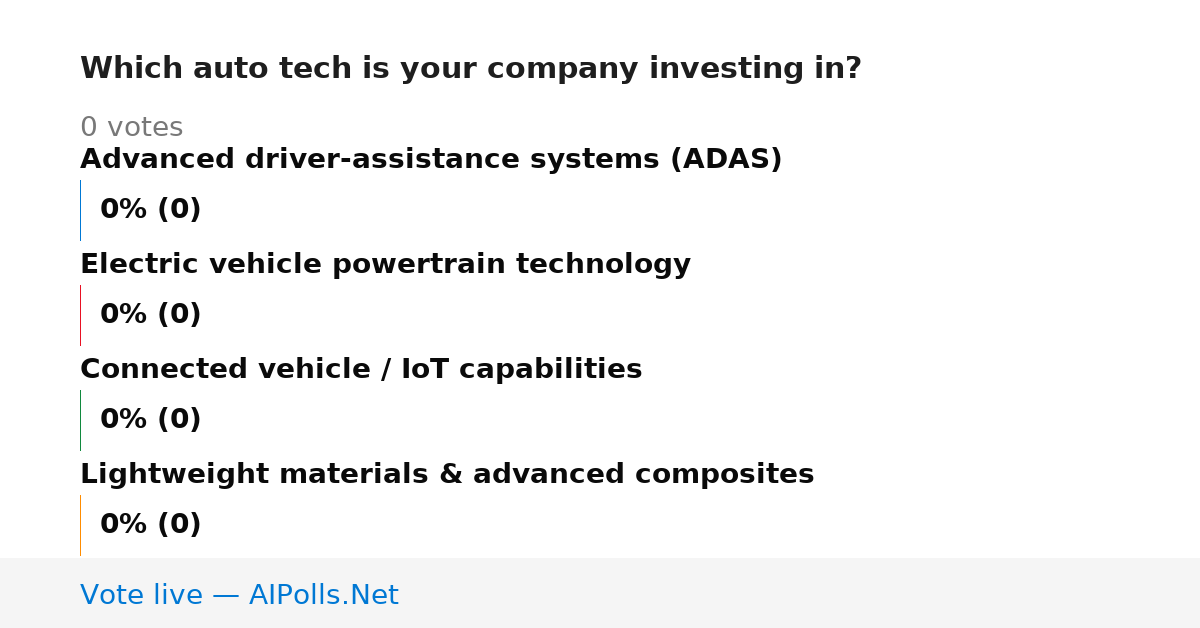 Which auto tech is your company investing in?

0 votes

Advanced driver-assistance systems (ADAS)

0% (0)

Electric vehicle powertrain technology

0% (0)

Connected vehicle / IoT capabilities

0% (0)

Lightweight materials & advanced composites

0% (0)

Vote live — AIPolls.Net